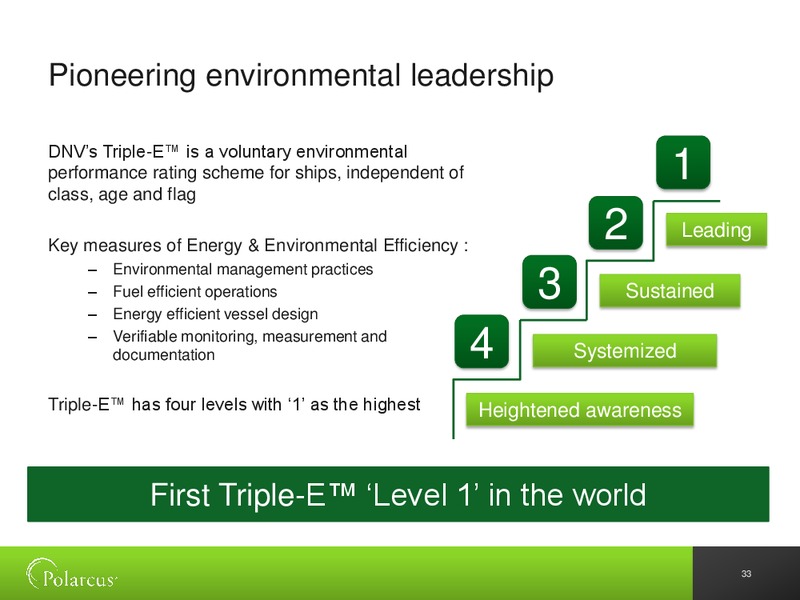 Pioneering environmental leadership

DNV's Triple-E™ is a voluntary environmental performance rating scheme for ships, independent of class, age and flag

Key measures of Energy & Environmental Efficiency :
– Environmental management practices
– Fuel efficient operations
– Energy efficient vessel design
– Verifiable monitoring, measurement and documentation

Triple-E™ has four levels with '1' as the highest

1
2
Leading
3
Sustained
4
Systemized
Heightened awareness

First Triple-E™ 'Level 1' in the world

Polarcus

33